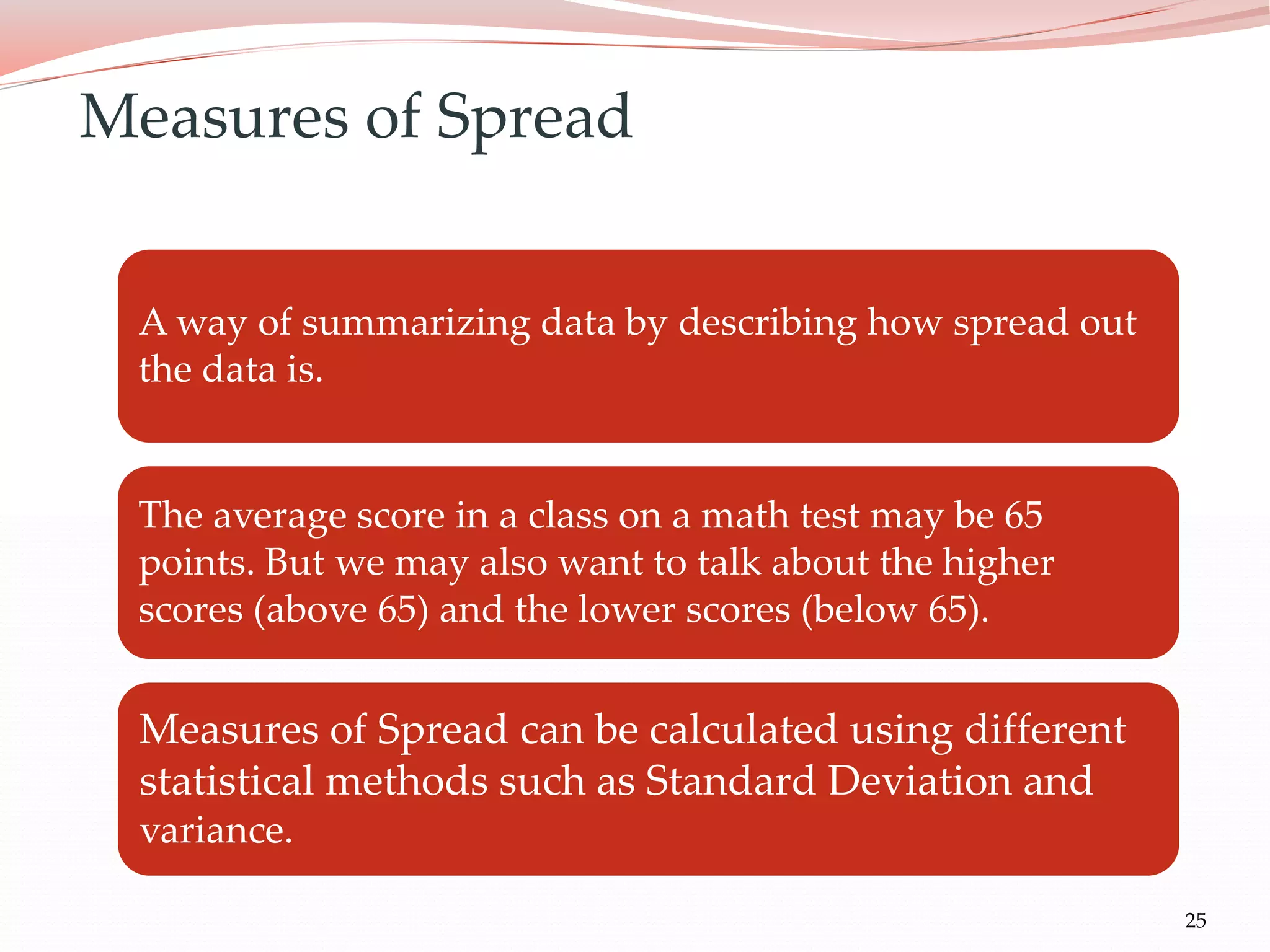 Measures of Spread

A way of summarizing data by describing how spread out the data is.

The average score in a class on a math test may be 65 points. But we may also want to talk about the higher scores (above 65) and the lower scores (below 65).

Measures of Spread can be calculated using different statistical methods such as Standard Deviation and variance.

25